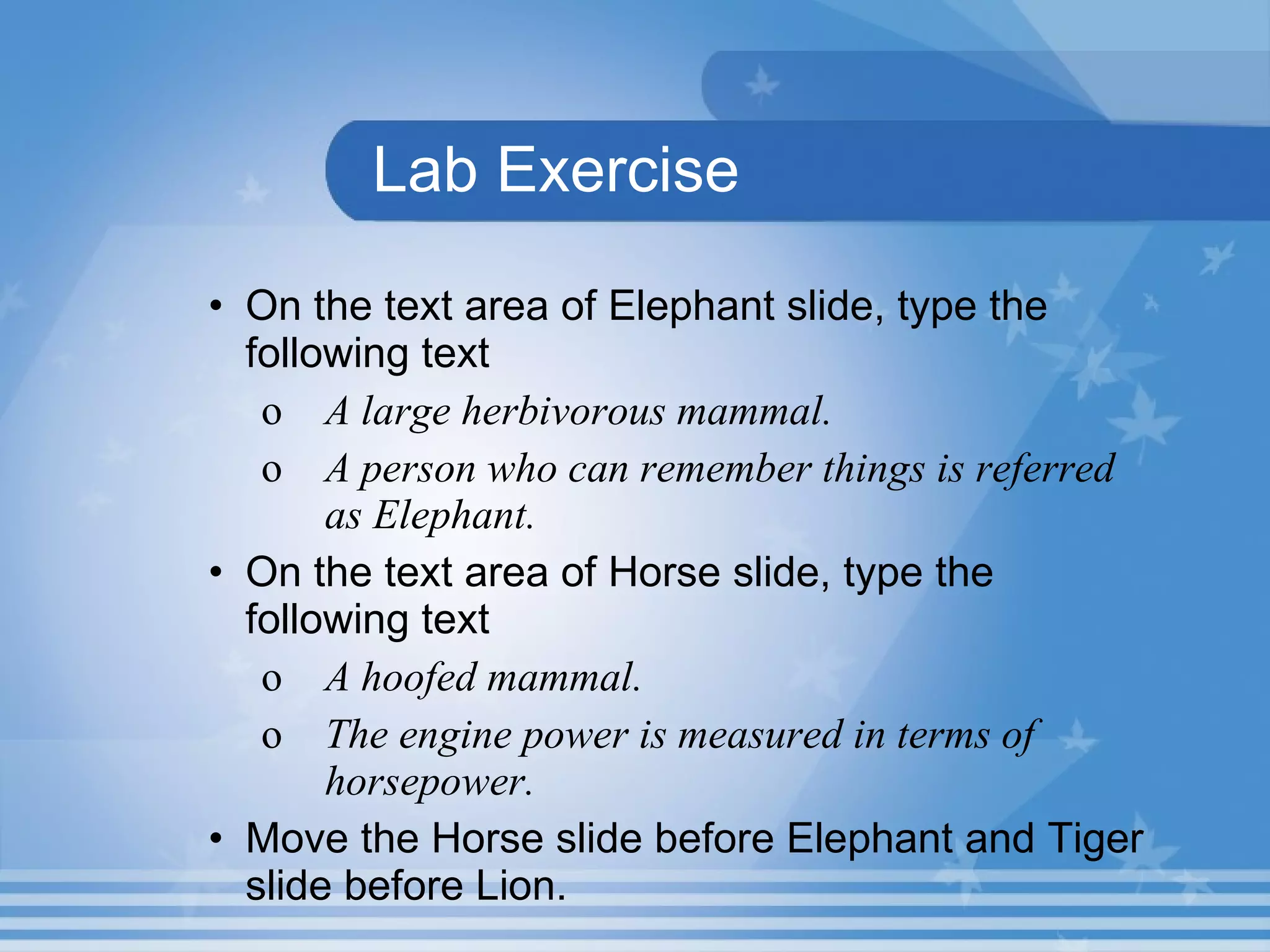 Lab Exercise

• On the text area of Elephant slide, type the following text

o A large herbivorous mammal.

o A person who can remember things is referred as Elephant.

• On the text area of Horse slide, type the following text

o A hoofed mammal.

o The engine power is measured in terms of horsepower.

• Move the Horse slide before Elephant and Tiger slide before Lion.